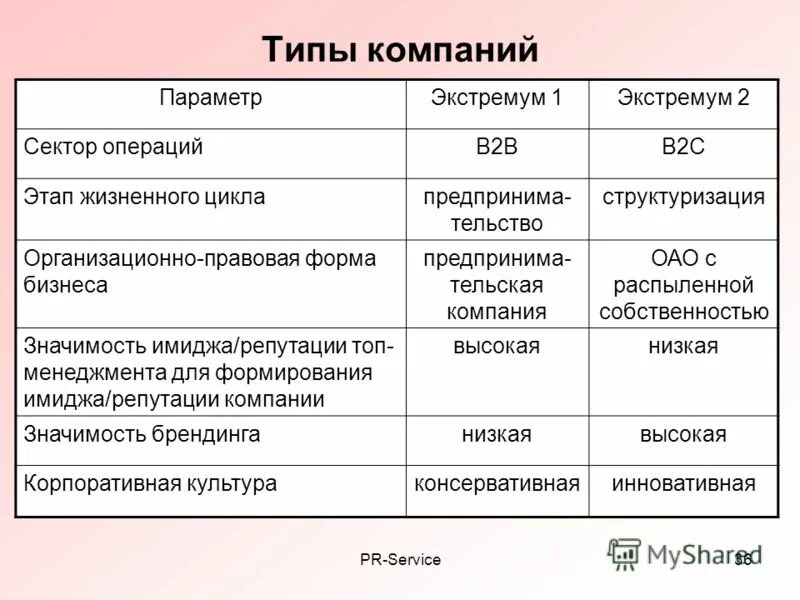 Типы компаний

| Параметр | Экстремум 1 | Экстремум 2 |
|---|---|---|
| Сектор операций | B2B | B2C |
| Этап жизненного цикла | предпринимательство | структуризация |
| Организационно-правовая форма бизнеса | предпринимательская компания | ОАО с распыленной собственностью |
| Значимость имиджа/репутации топ-менеджмента для формирования имиджа/репутации компании | высокая | низкая |
| Значимость брендинга | низкая | высокая |
| Корпоративная культура | консервативная | инновативная |

PR-Service

MyShared

36